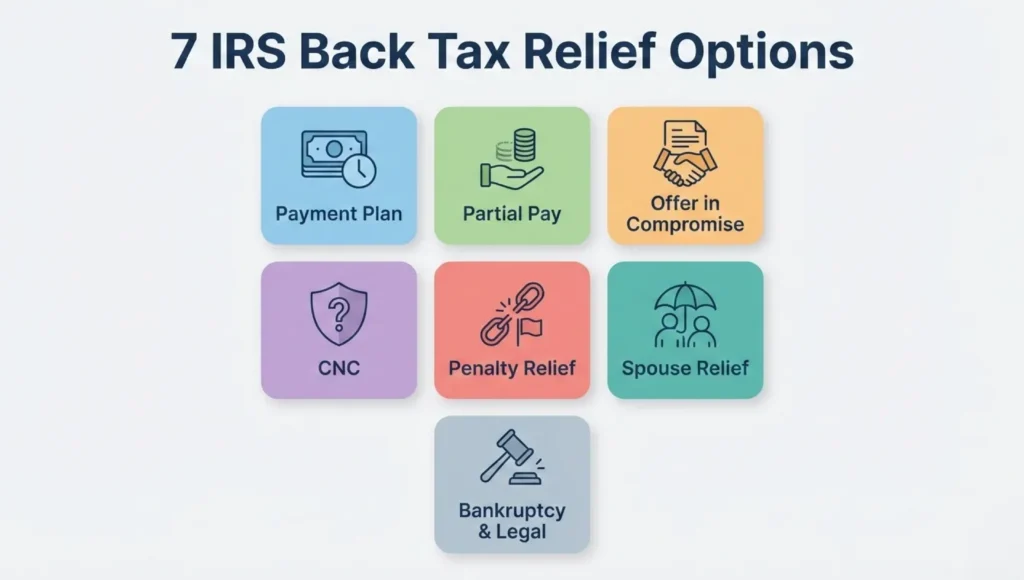 7 IRS Back Tax Relief Options

Payment Plan

Partial Pay

Offer in Compromise

CNC

Penalty Relief

Spouse Relief

Bankruptcy & Legal